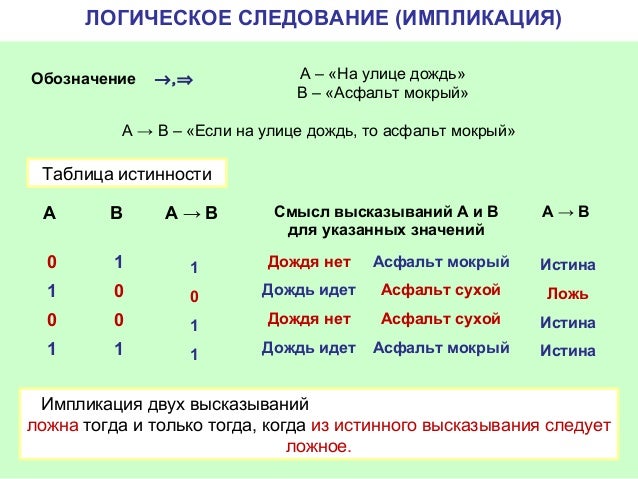 ЛОГИЧЕСКОЕ СЛЕДОВАНИЕ (ИМПЛИКАЦИЯ)

Обозначение $\rightarrow, \Rightarrow$

А – «На улице дождь»
В – «Асфальт мокрый»

А → В – «Если на улице дождь, то асфальт мокрый»

Таблица истинности

| А | В | А → В | Смысл высказываний А и В для указанных значений | | А → В |
|---|---|---|---|---|---|
| 0 | 1 | 1 | Дождя нет | Асфальт мокрый | Истина |
| 1 | 0 | 0 | Дождь идет | Асфальт сухой | Ложь |
| 0 | 0 | 1 | Дождя нет | Асфальт сухой | Истина |
| 1 | 1 | 1 | Дождь идет | Асфальт мокрый | Истина |

Импликация двух высказываний ложна тогда и только тогда, когда из истинного высказывания следует ложное.